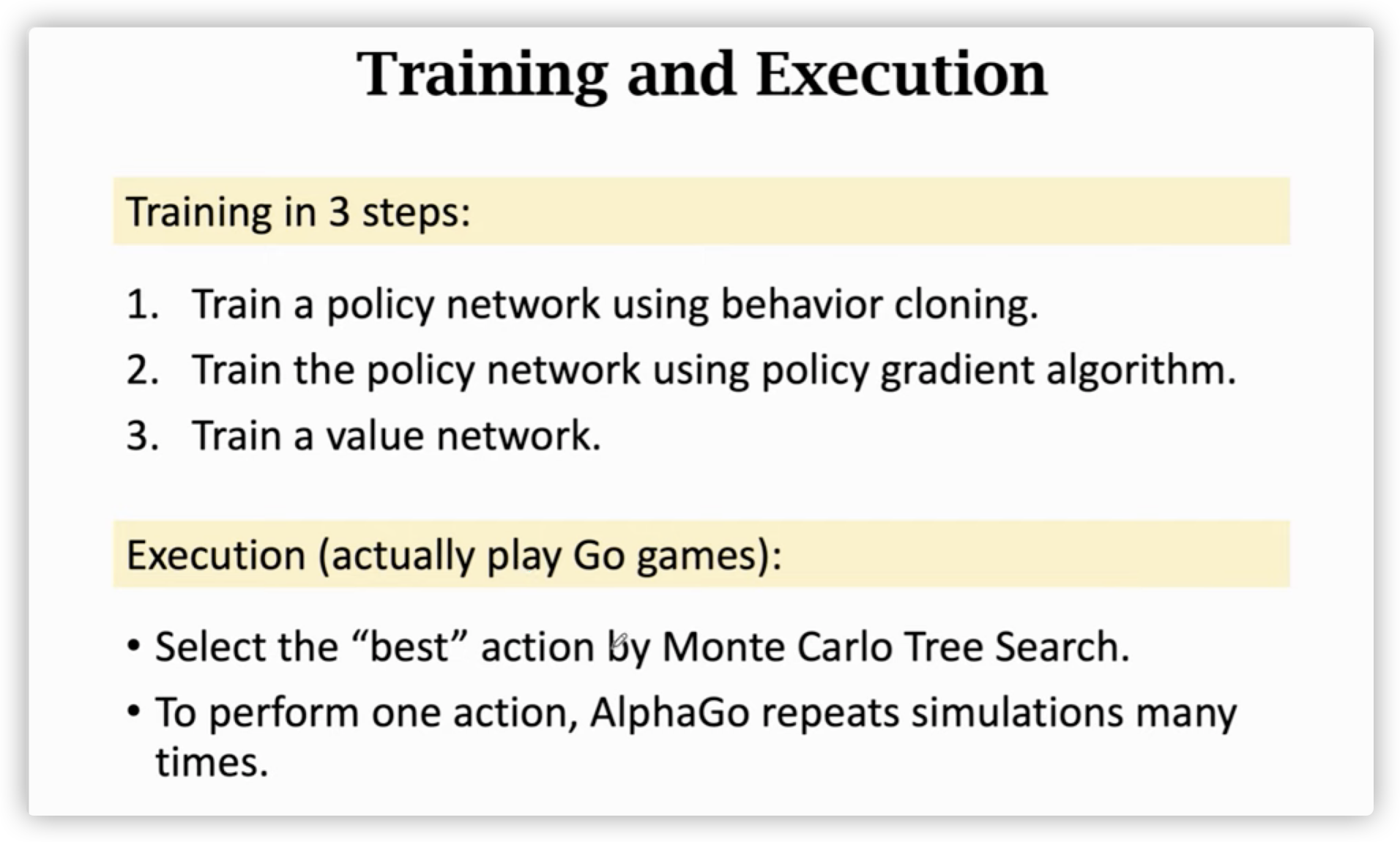 Training and Execution

Training in 3 steps:

1. Train a policy network using behavior cloning.
2. Train the policy network using policy gradient algorithm.
3. Train a value network.

Execution (actually play Go games):

• Select the “best” action by Monte Carlo Tree Search.
• To perform one action, AlphaGo repeats simulations many times.